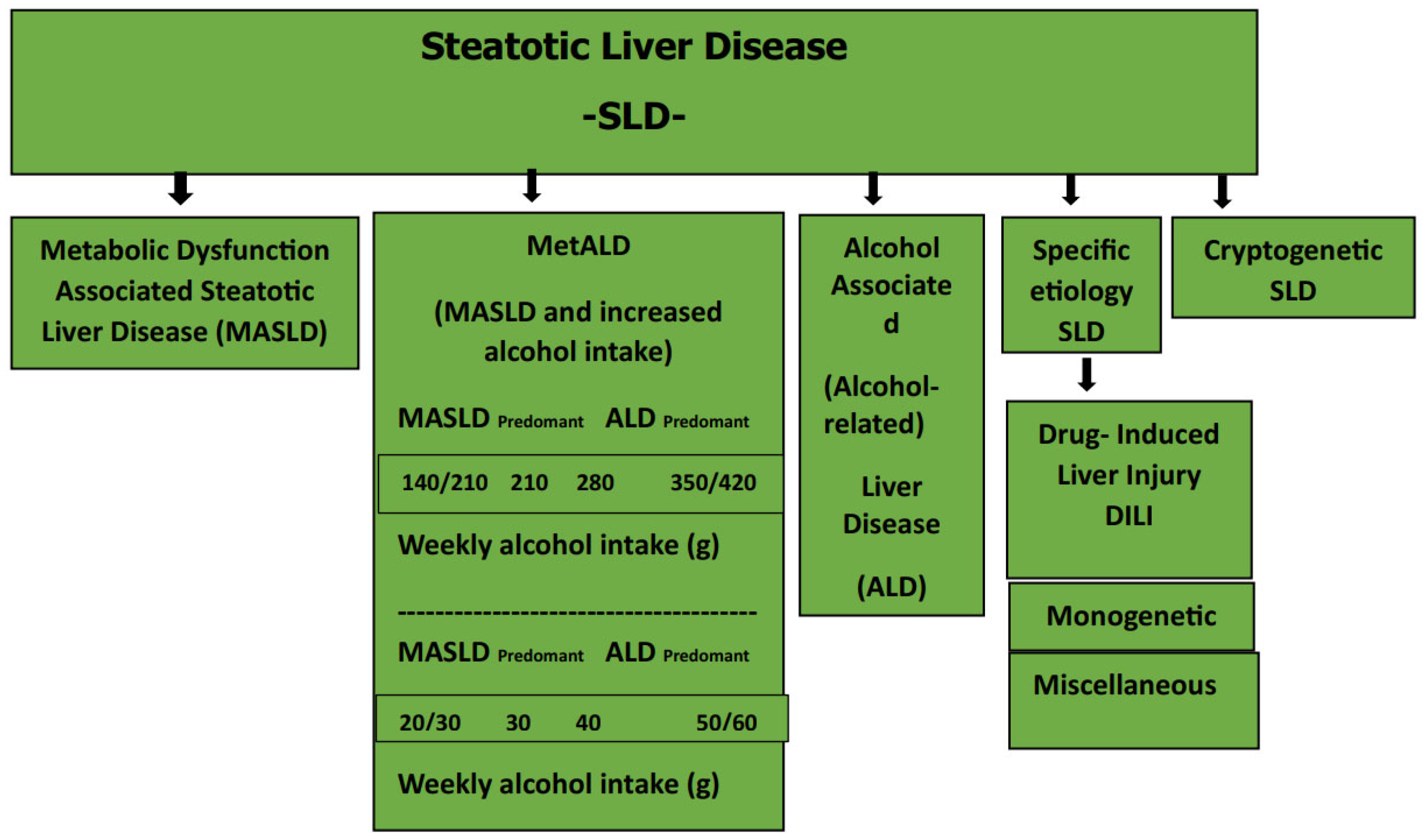 Steatotic Liver Disease

-SLD-

Metabolic Dysfunction Associated Steatotic Liver Disease (MASLD)

MetALD

(MASLD and increased alcohol intake)

MASLD Predomant ALD Predomant

140/210 210 280 350/420

Weekly alcohol intake (g)

--------------------------------------

MASLD Predomant ALD Predomant

20/30 30 40 50/60

Weekly alcohol intake (g)

Alcohol Associate d

(Alcohol-related)

Liver Disease

(ALD)

Specific etiology SLD

Drug- Induced Liver Injury DILI

Monogenetic

Miscellaneous

Cryptogenetic SLD